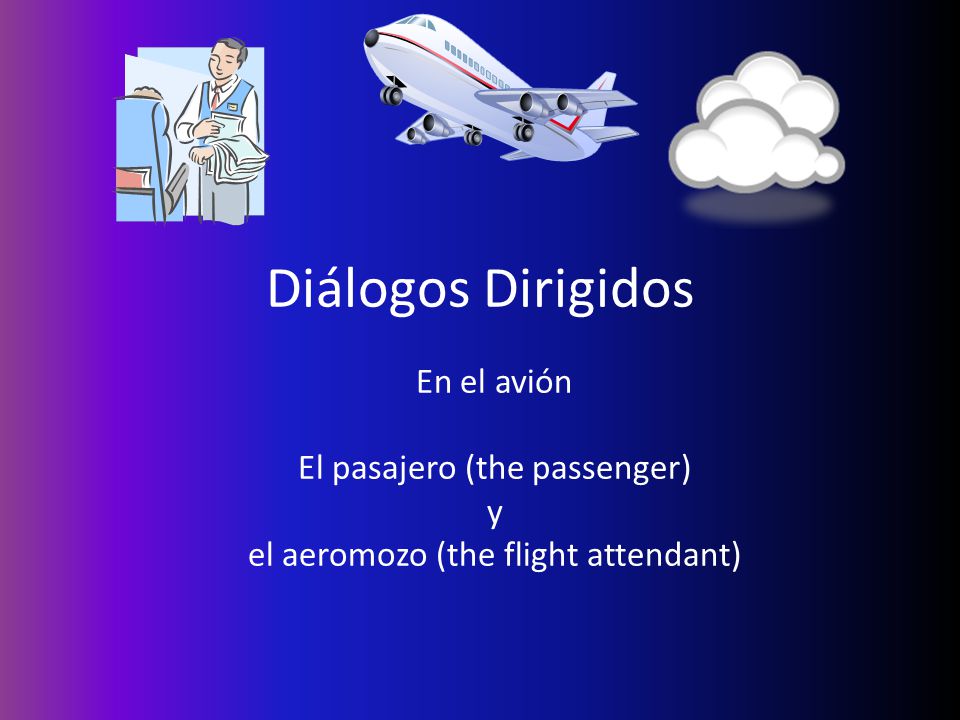 Diálogos Dirigidos

En el avión

El pasajero (the passenger)
y
el aeromozo (the flight attendant)